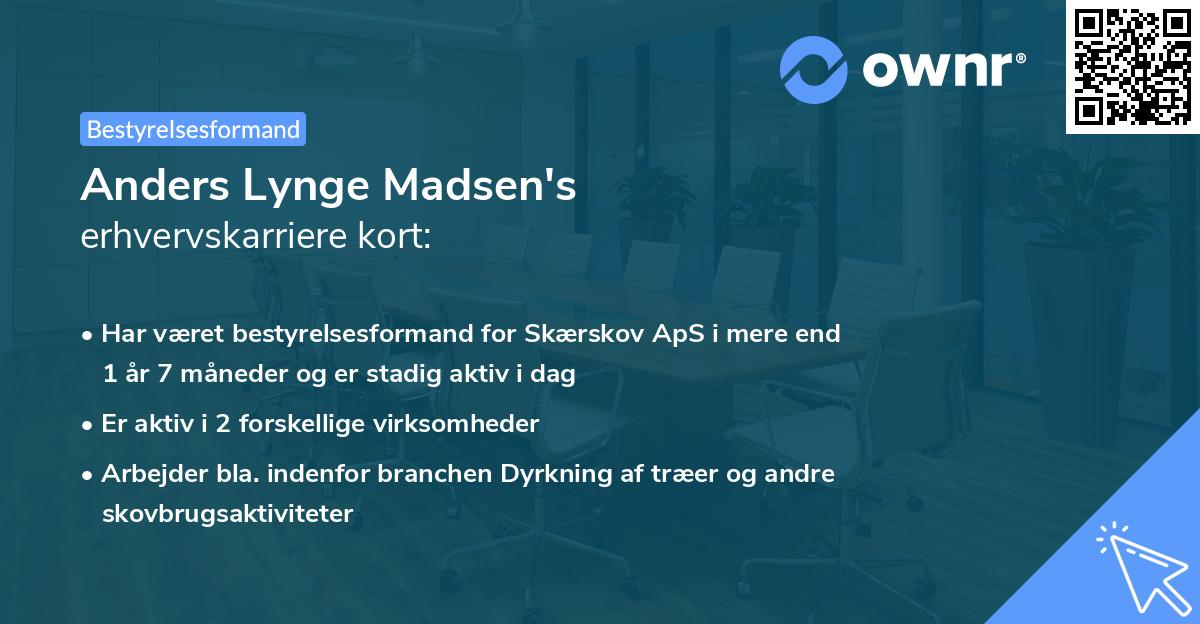 ownr®

Bestyrelsesformand

Anders Lynge Madsen's
erhvervskarriere kort:

• Har været bestyrelsesformand for Skærskov ApS i mere end 1 år 7 måneder og er stadig aktiv i dag
• Er aktiv i 2 forskellige virksomheder
• Arbejder bla. indenfor branchen Dyrkning af træer og andre skovbrugsaktiviteter